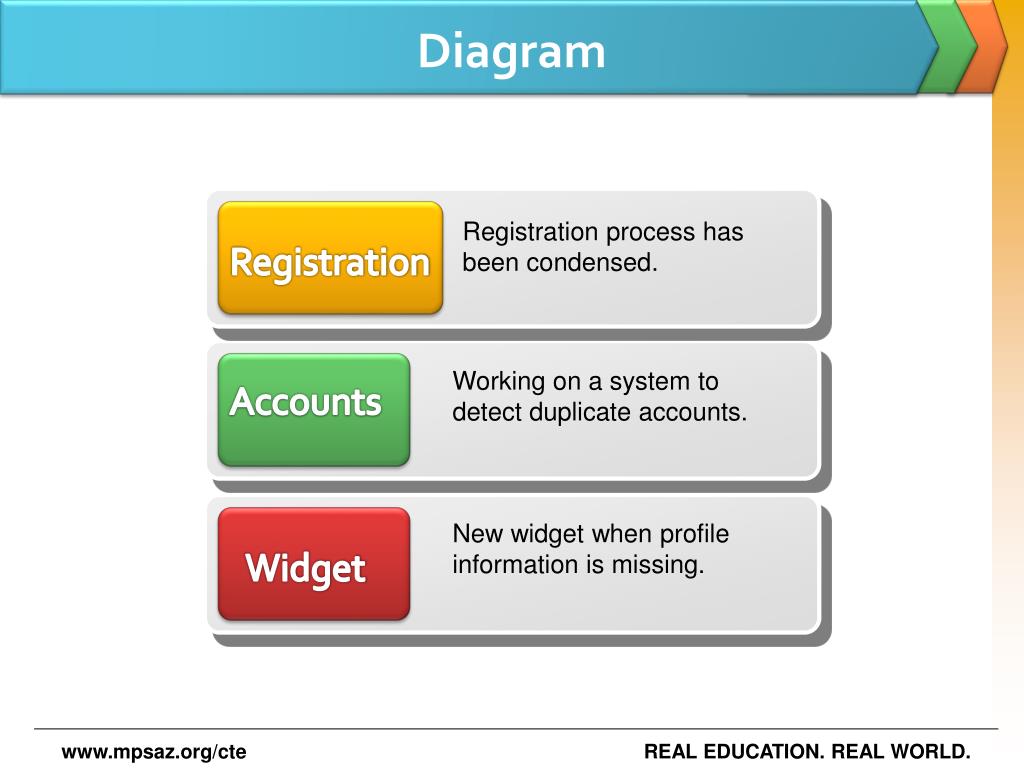 Diagram

Registration

Registration process has been condensed.

Accounts

Working on a system to detect duplicate accounts.

Widget

New widget when profile information is missing.

www.mpsaz.org/cte

REAL EDUCATION. REAL WORLD.